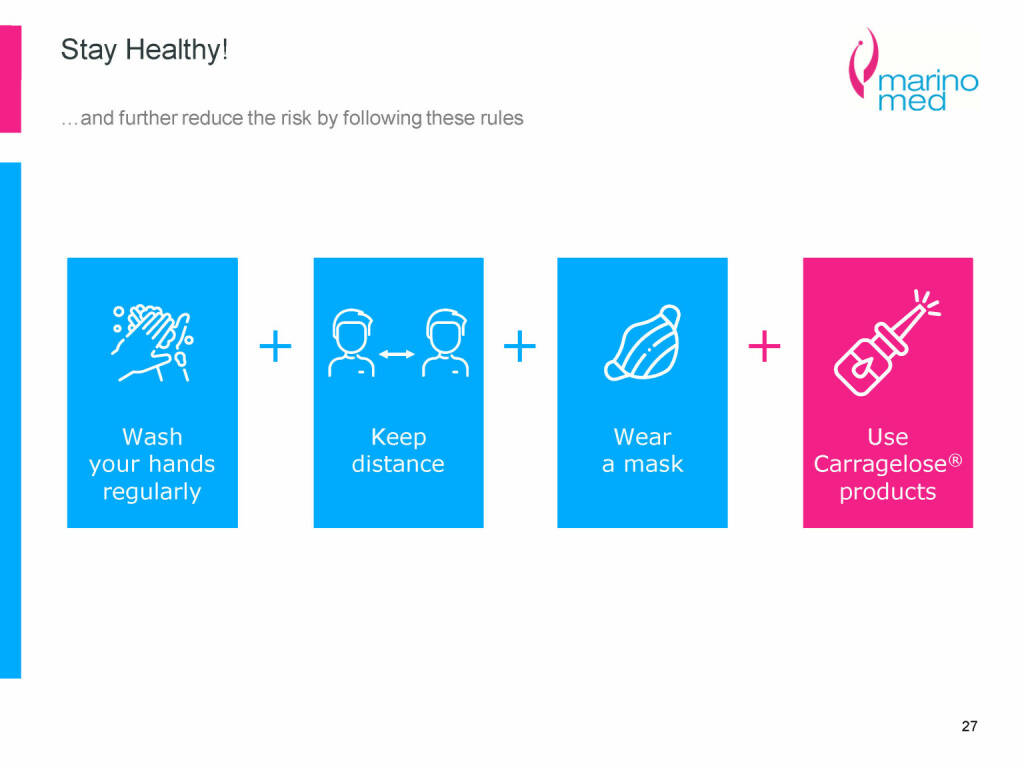 Stay Healthy!

marino med

…and further reduce the risk by following these rules

Wash your hands regularly

+

Keep distance

+

Wear a mask

+

Use Carragelose® products

27